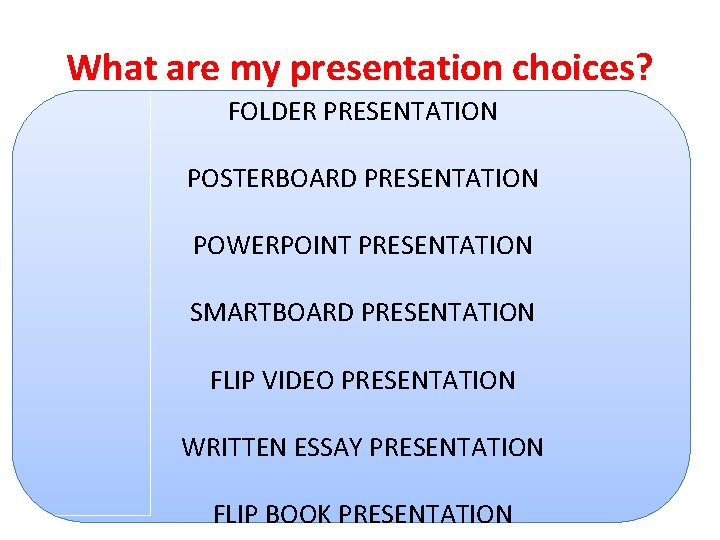 What are my presentation choices?

FOLDER PRESENTATION

POSTERBOARD PRESENTATION

POWERPOINT PRESENTATION

SMARTBOARD PRESENTATION

FLIP VIDEO PRESENTATION

WRITTEN ESSAY PRESENTATION

FLIP BOOK PRESENTATION